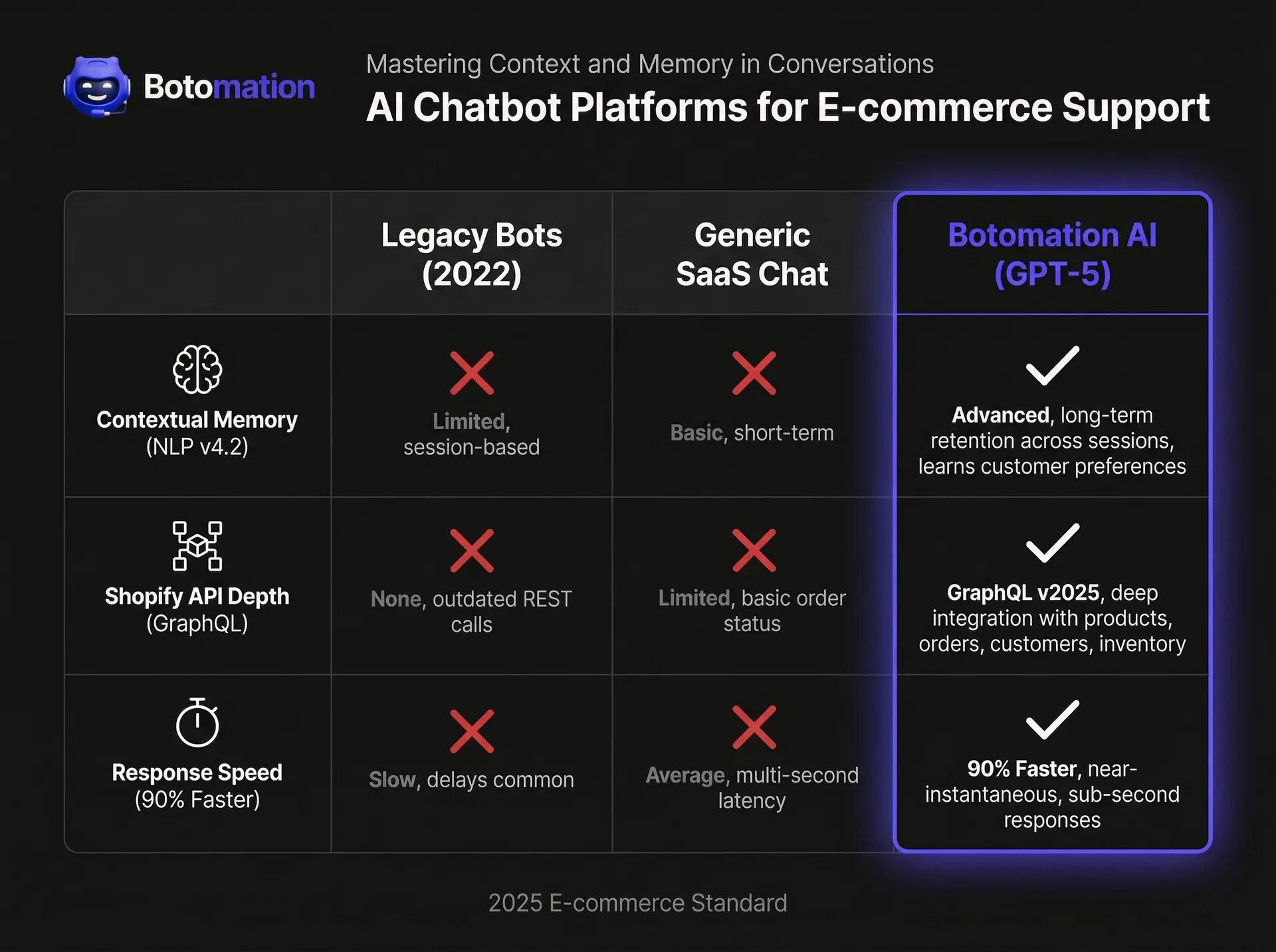 Botomation

Mastering Context and Memory in Conversations

AI Chatbot Platforms for E-commerce Support

| | Legacy Bots (2022) | Generic SaaS Chat | Botomation AI (GPT-5) |
|---|---|---|---|
| Contextual Memory (NLP v4.2) | Limited, session-based | Basic, short-term | Advanced, long-term retention across sessions, learns customer preferences |
| Shopify API Depth (GraphQL) | None, outdated REST calls | Limited, basic order status | GraphQL v2025, deep integration with products, orders, customers, inventory |
| Response Speed (90% Faster) | Slow, delays common | Average, multi-second latency | 90% Faster, near-instantaneous, sub-second responses |

2025 E-commerce Standard